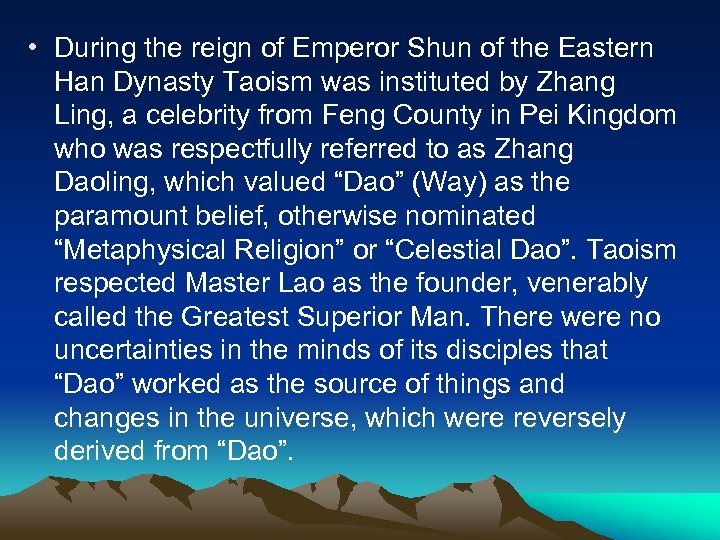 • During the reign of Emperor Shun of the Eastern Han Dynasty Taoism was instituted by Zhang Ling, a celebrity from Feng County in Pei Kingdom who was respectfully referred to as Zhang Daoling, which valued “Dao” (Way) as the paramount belief, otherwise nominated “Metaphysical Religion” or “Celestial Dao”. Taoism respected Master Lao as the founder, venerably called the Greatest Superior Man. There were no uncertainties in the minds of its disciples that “Dao” worked as the source of things and changes in the universe, which were reversely derived from “Dao”.